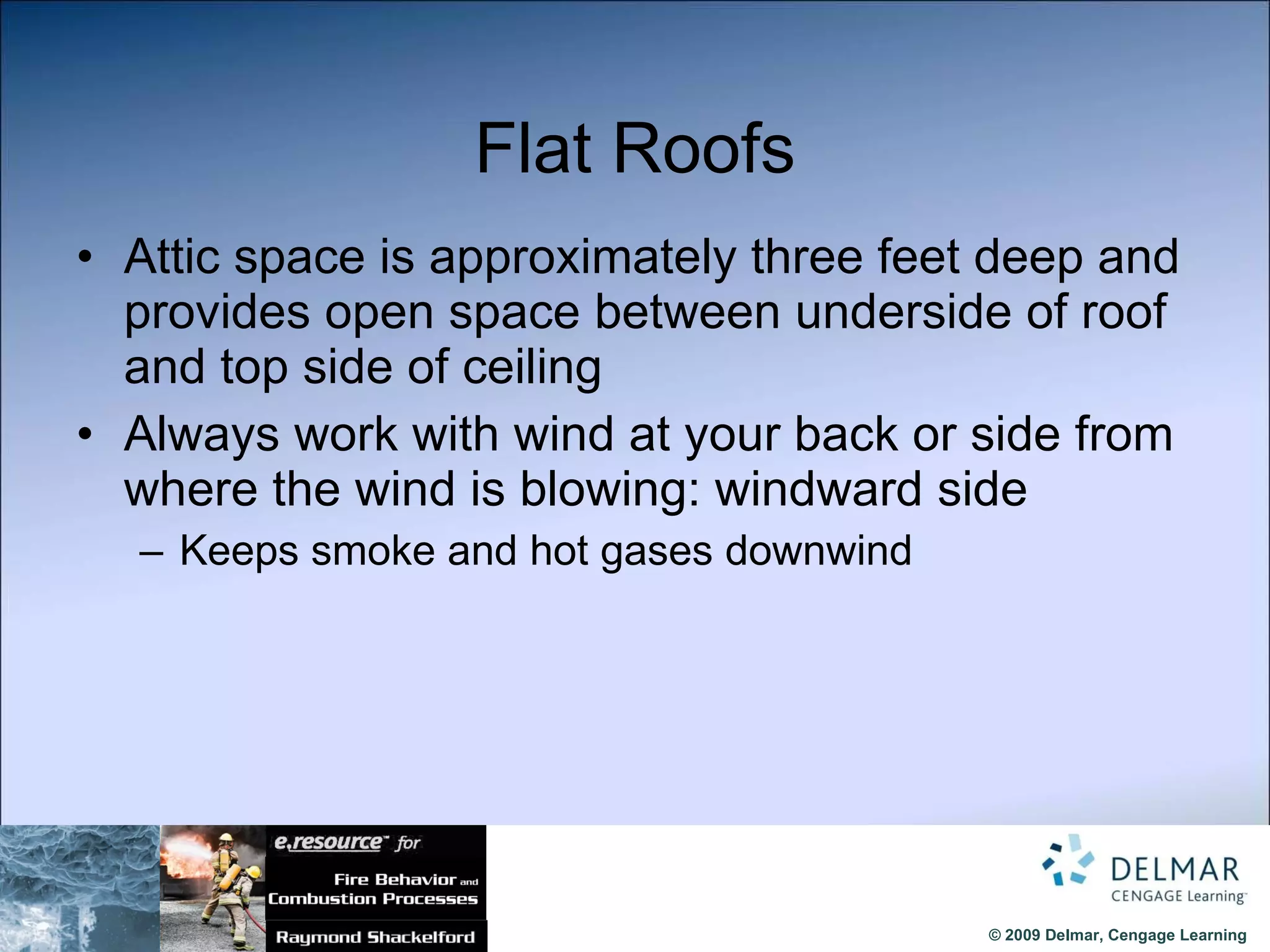 Flat Roofs

• Attic space is approximately three feet deep and provides open space between underside of roof and top side of ceiling

• Always work with wind at your back or side from where the wind is blowing: windward side

– Keeps smoke and hot gases downwind

e.resource™ for

Fire Behavior and Combustion Processes

Raymond Shackelford

DELMAR
CENGAGE Learning™

© 2009 Delmar, Cengage Learning